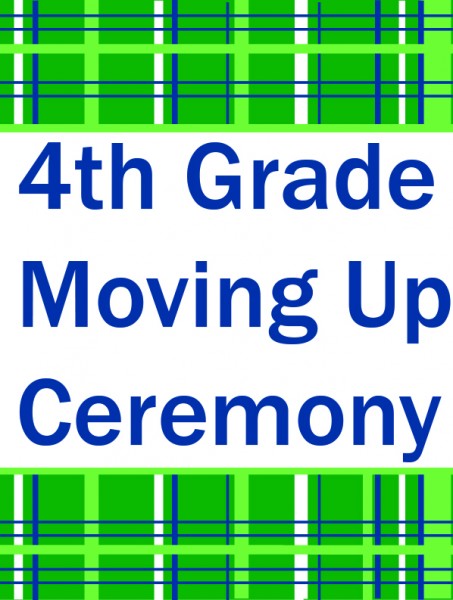 4th Grade Moving Up Ceremony